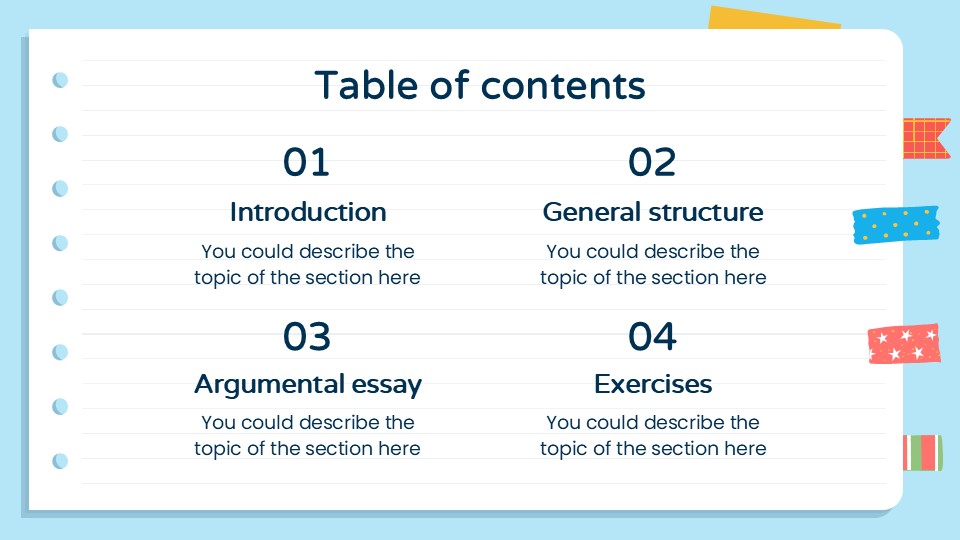 Table of contents

01

Introduction

You could describe the topic of the section here

02

General structure

You could describe the topic of the section here

03

Argumental essay

You could describe the topic of the section here

04

Exercises

You could describe the topic of the section here